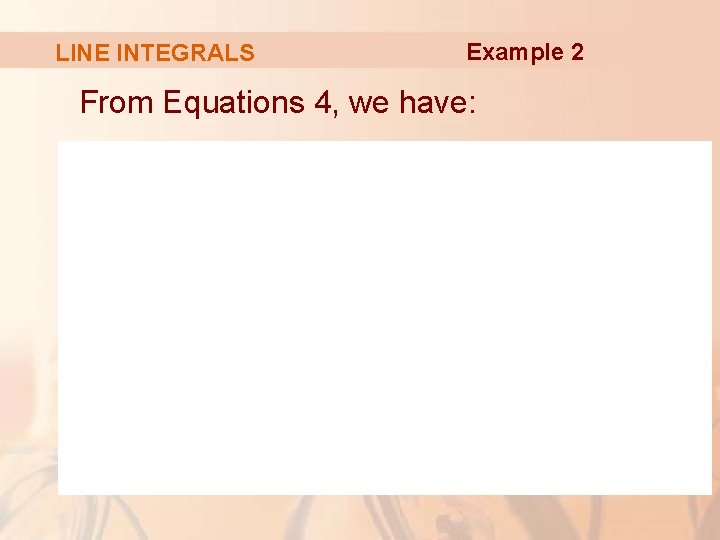 LINE INTEGRALS

Example 2

From Equations 4, we have: